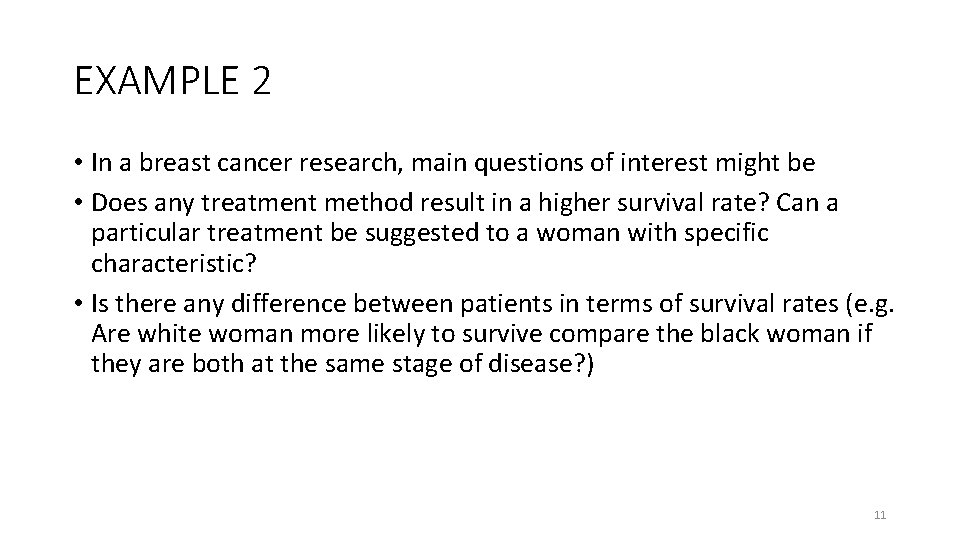 EXAMPLE 2

• In a breast cancer research, main questions of interest might be
• Does any treatment method result in a higher survival rate? Can a particular treatment be suggested to a woman with specific characteristic?
• Is there any difference between patients in terms of survival rates (e.g. Are white woman more likely to survive compare the black woman if they are both at the same stage of disease?)

11